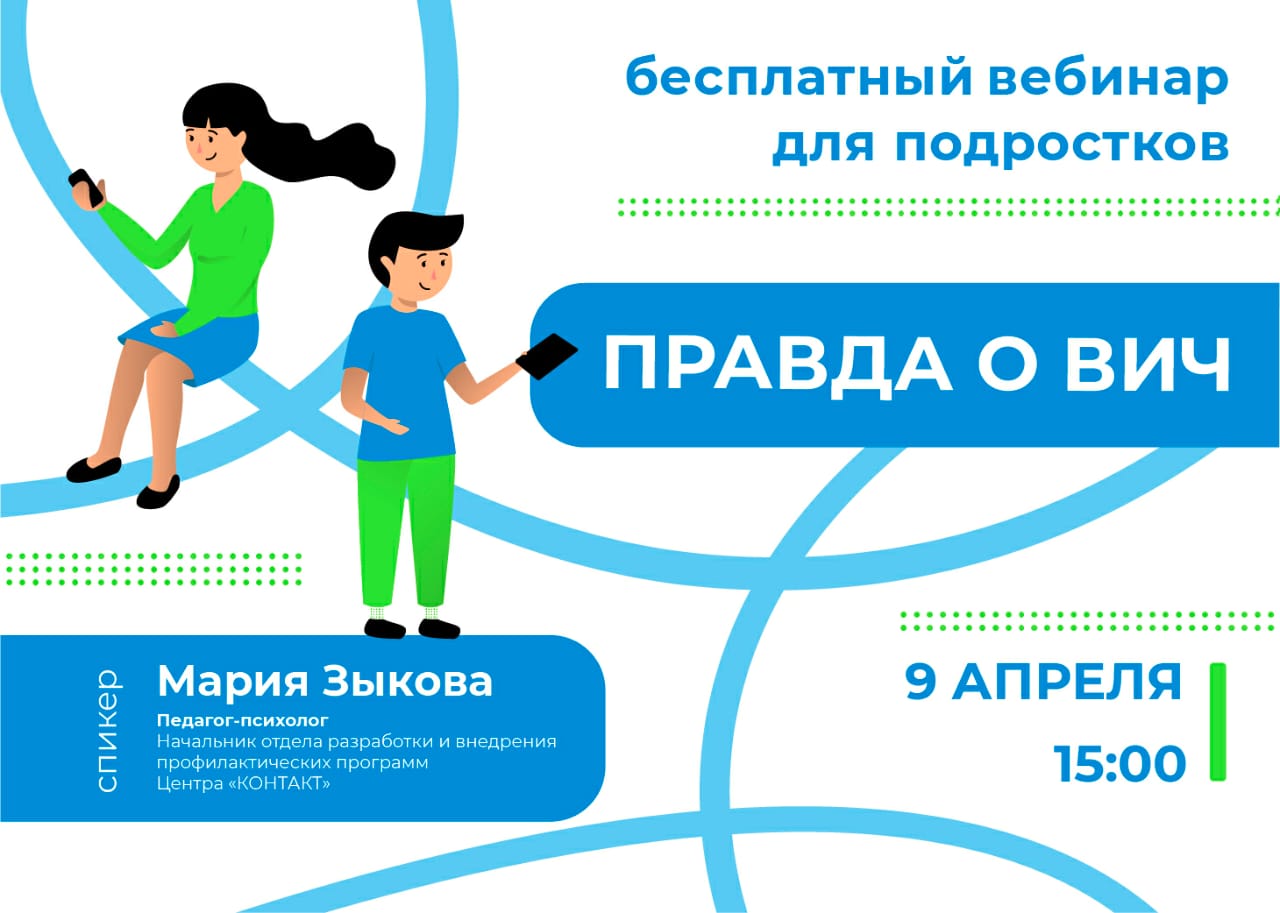 бесплатный вебинар для подростков

ПРАВДА О ВИЧ

спикер

Мария Зыкова

Педагог-психолог
Начальник отдела разработки и внедрения профилактических программ Центра «КОНТАКТ»

9 АПРЕЛЯ
15:00